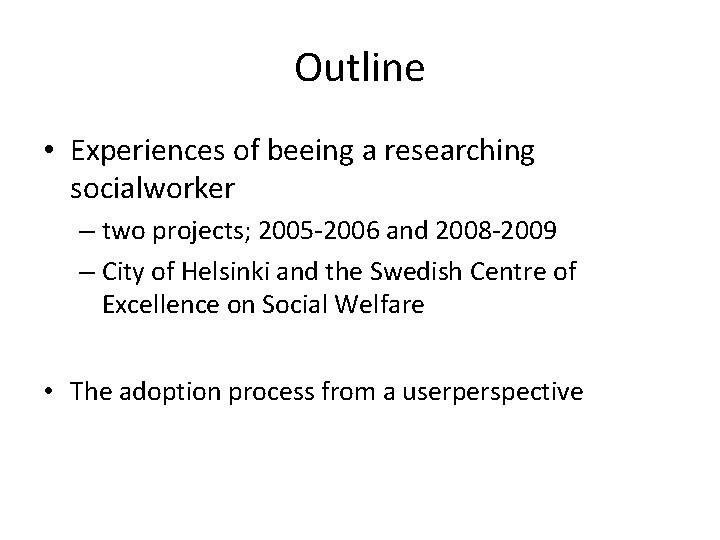 Outline

• Experiences of beeing a researching socialworker
– two projects; 2005-2006 and 2008-2009
– City of Helsinki and the Swedish Centre of Excellence on Social Welfare

• The adoption process from a userperspective